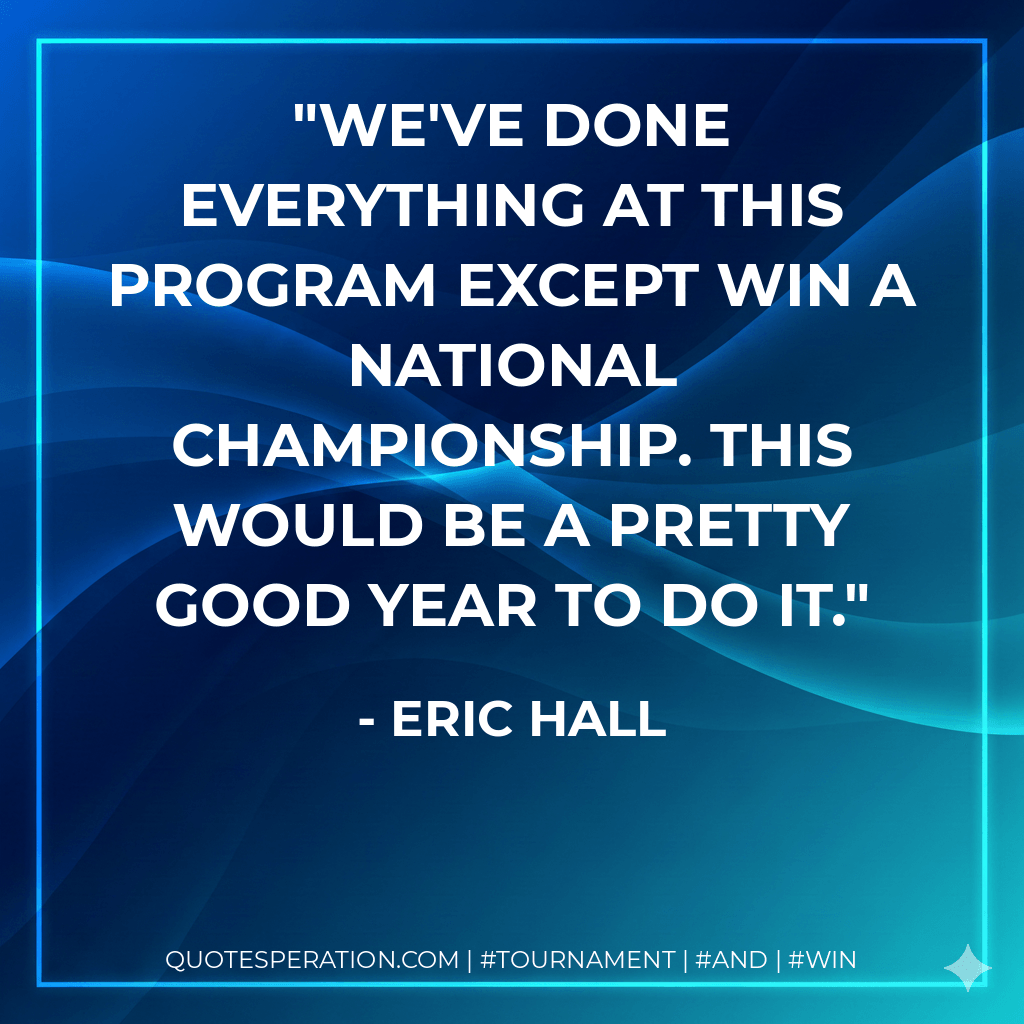 "WE'VE DONE EVERYTHING AT THIS PROGRAM EXCEPT WIN A NATIONAL CHAMPIONSHIP. THIS WOULD BE A PRETTY GOOD YEAR TO DO IT."

- ERIC HALL

QUOTESPERATION.COM | #TOURNAMENT | #AND | #WIN